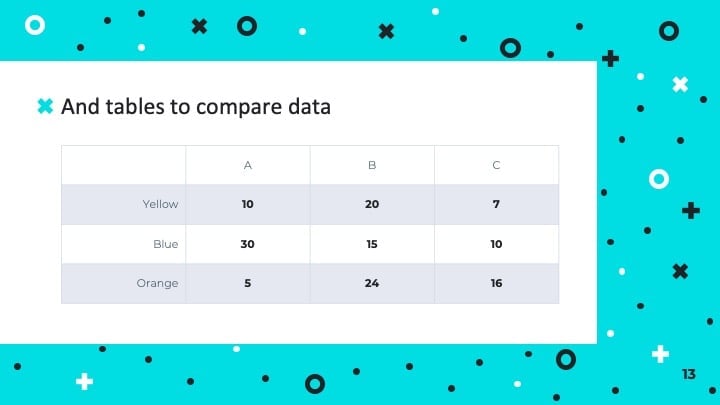 And tables to compare data

| | A | B | C |
|---|---|---|---|
| Yellow | 10 | 20 | 7 |
| Blue | 30 | 15 | 10 |
| Orange | 5 | 24 | 16 |

13